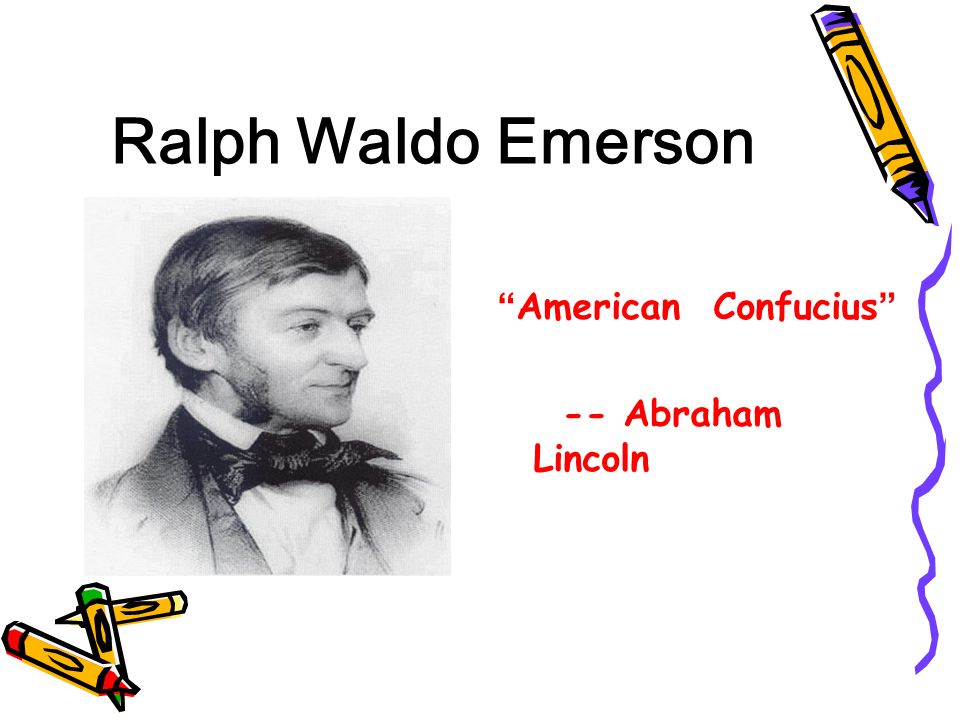 Ralph Waldo Emerson

“American Confucius”

-- Abraham Lincoln